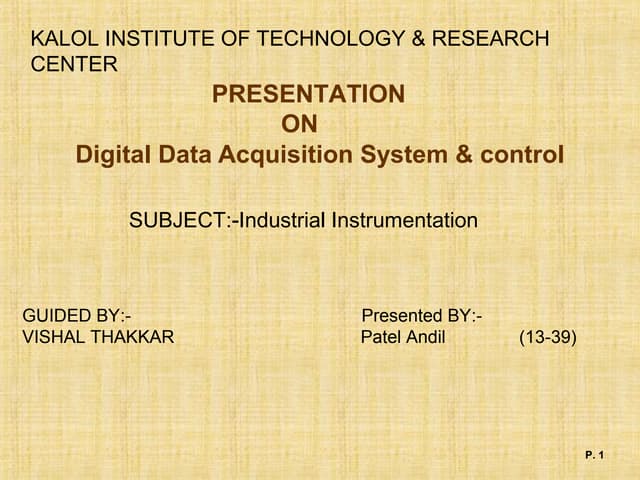 KALOL INSTITUTE OF TECHNOLOGY & RESEARCH CENTER

PRESENTATION
ON
Digital Data Acquisition System & control

SUBJECT:-Industrial Instrumentation

GUIDED BY:-
VISHAL THAKKAR

Presented BY:-
Patel Andil (13-39)

P. 1